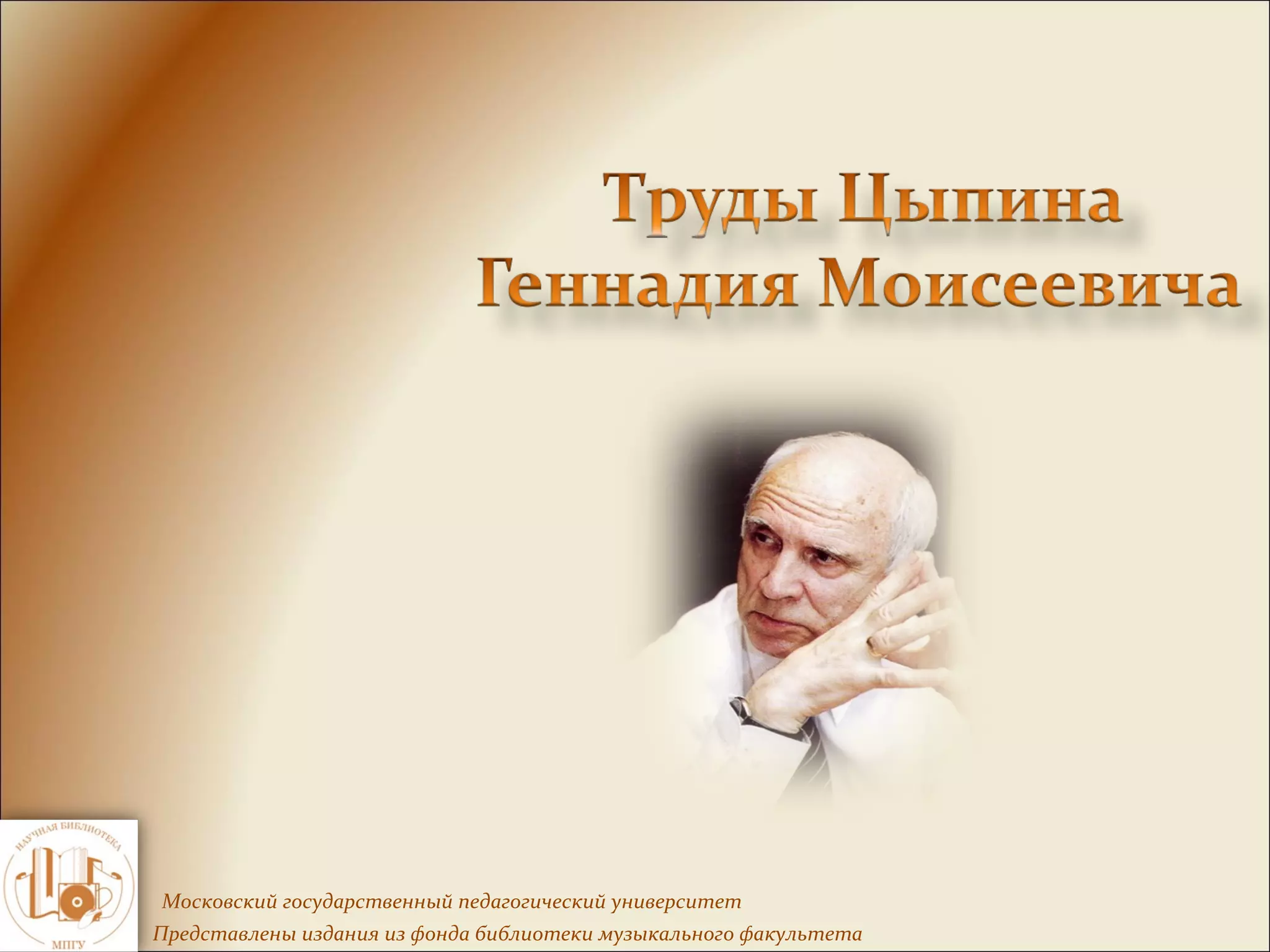 Труды Цыпина Геннадия Моисеевича

НАУЧНАЯ БИБЛИОТЕКА
МПГУ

Московский государственный педагогический университет
Представлены издания из фонда библиотеки музыкального факультета